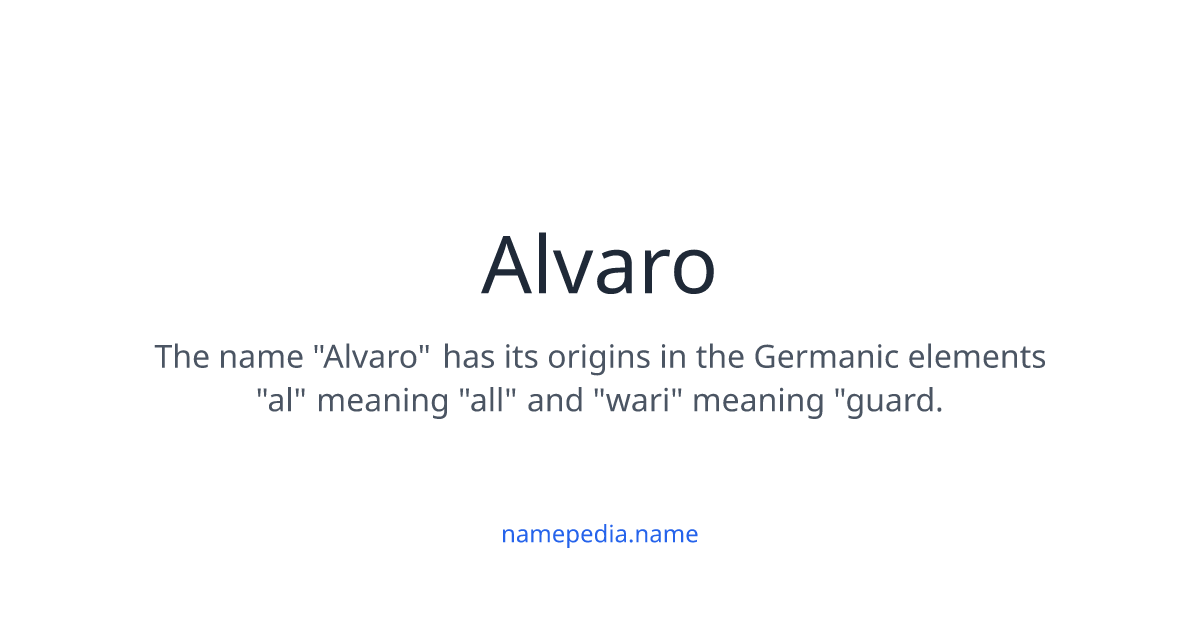 Alvaro

The name "Alvaro" has its origins in the Germanic elements "al" meaning "all" and "wari" meaning "guard.

namepedia.name